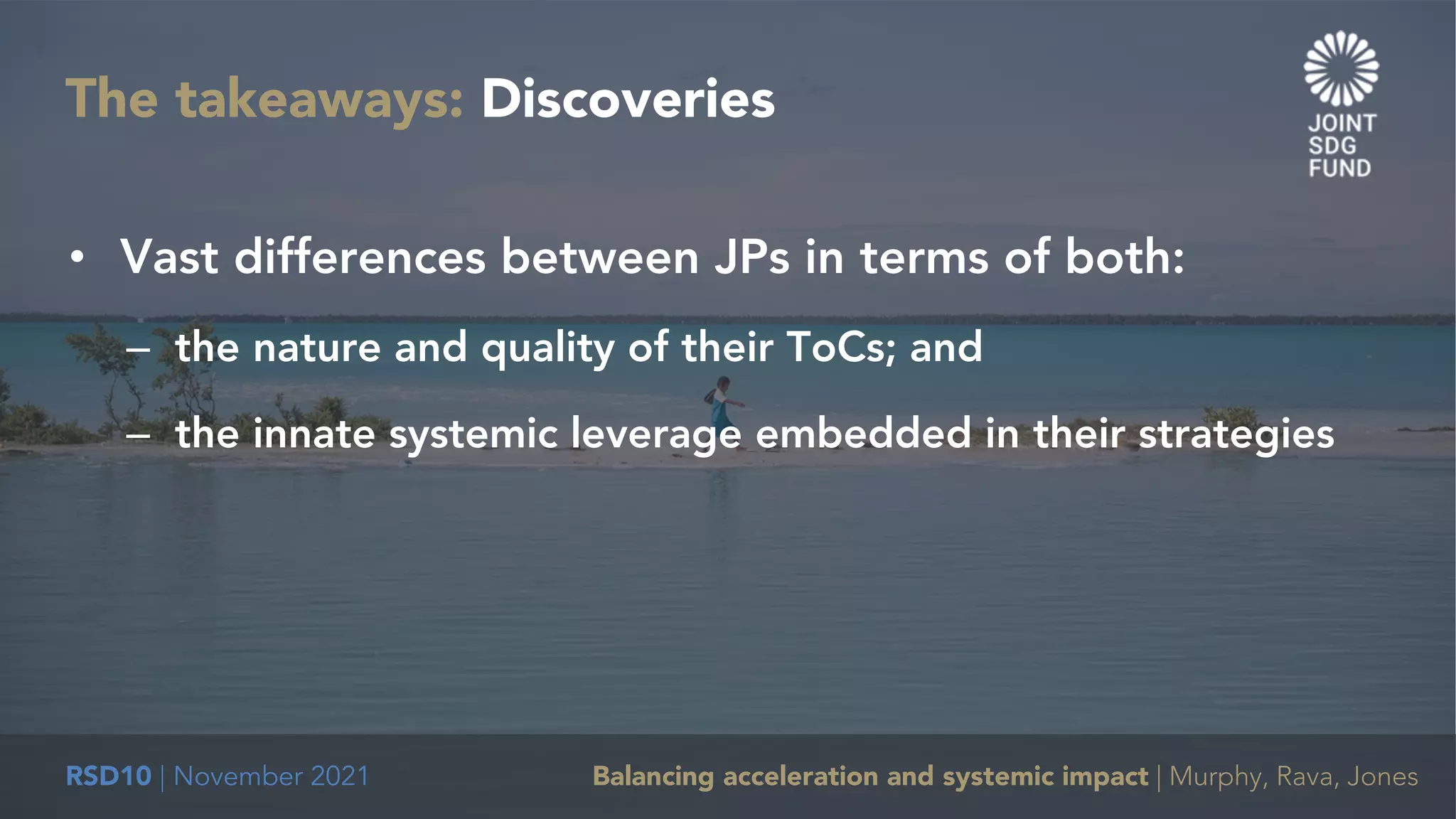 The takeaways: Discoveries

JOINT SDG FUND

• Vast differences between JPs in terms of both:

– the nature and quality of their ToCs; and

– the innate systemic leverage embedded in their strategies

RSD10 | November 2021

Balancing acceleration and systemic impact | Murphy, Rava, Jones